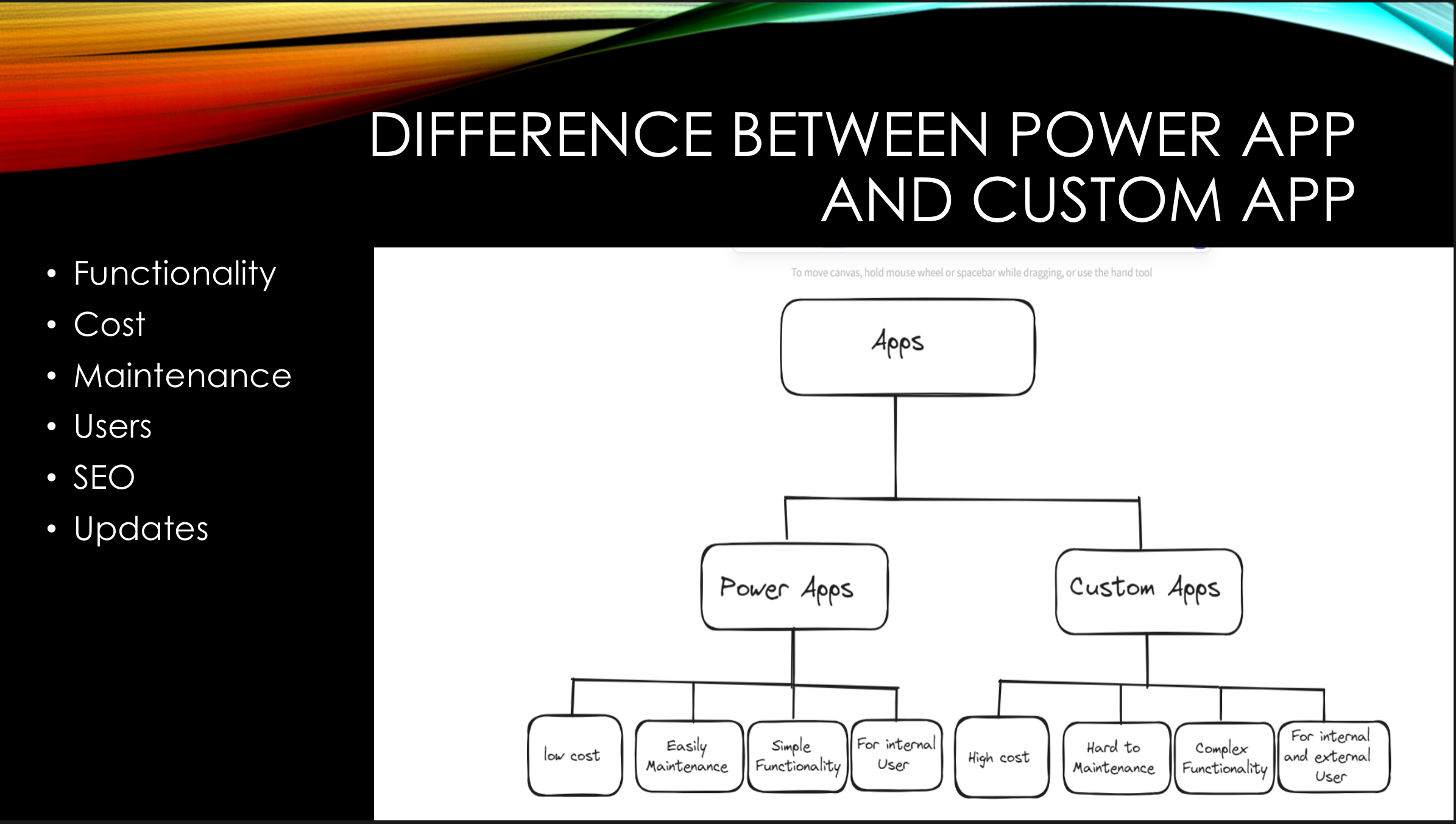 DIFFERENCE BETWEEN POWER APP AND CUSTOM APP

• Functionality
• Cost
• Maintenance
• Users
• SEO
• Updates

To move canvas, hold mouse wheel or spacebar while dragging, or use the hand tool

Apps

Power Apps

Custom Apps

low cost

Easily Maintenance

Simple Functionality

For internal User

High cost

Hard to Maintenance

Complex Functionality

For internal and external User